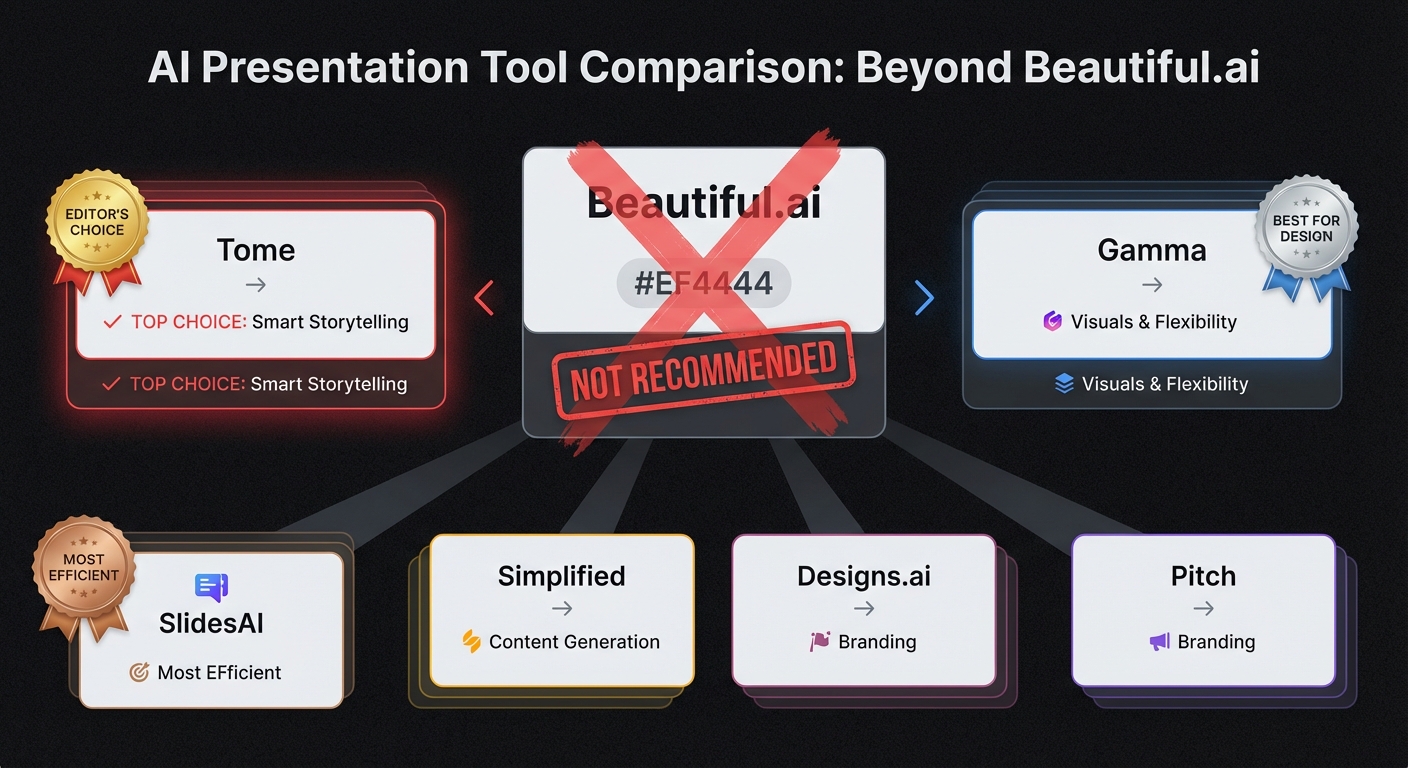 AI Presentation Tool Comparison: Beyond Beautiful.ai

EDITOR'S CHOICE

Tome
→
✓ TOP CHOICE: Smart Storytelling

✓ TOP CHOICE: Smart Storytelling

Beautiful.ai
#EF4444
NOT RECOMMENDED

BEST FOR DESIGN

Gamma
→
Visuals & Flexibility

Visuals & Flexibility

MOST EFFICIENT

SlidesAI
Most EFficient

Simplified
→
Content Generation

Designs.ai
→
Branding

Pitch
→
Branding